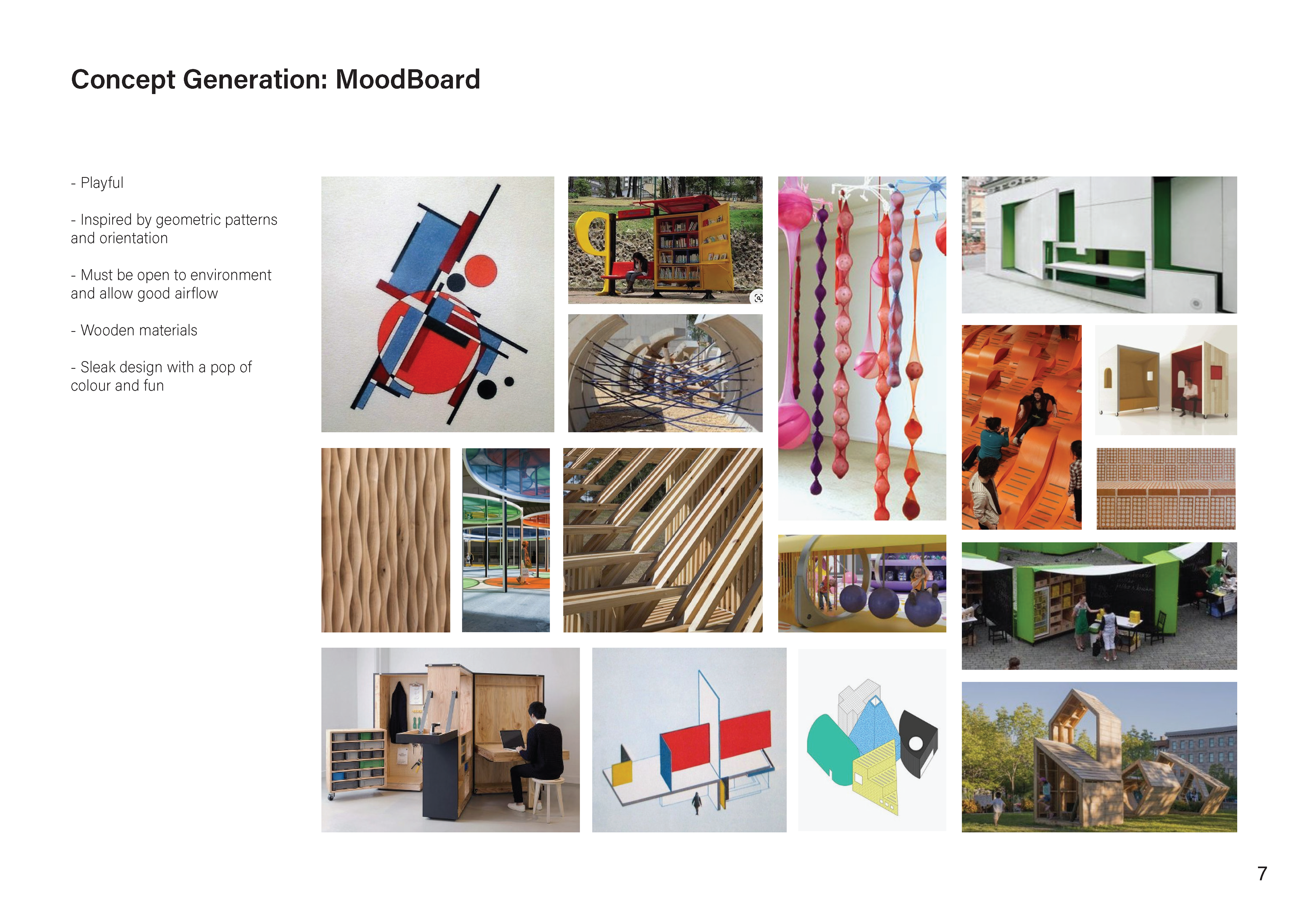 Concept Generation: MoodBoard

- Playful

- Inspired by geometric patterns and orientation

- Must be open to environment and allow good airflow

- Wooden materials

- Sleak design with a pop of colour and fun

7